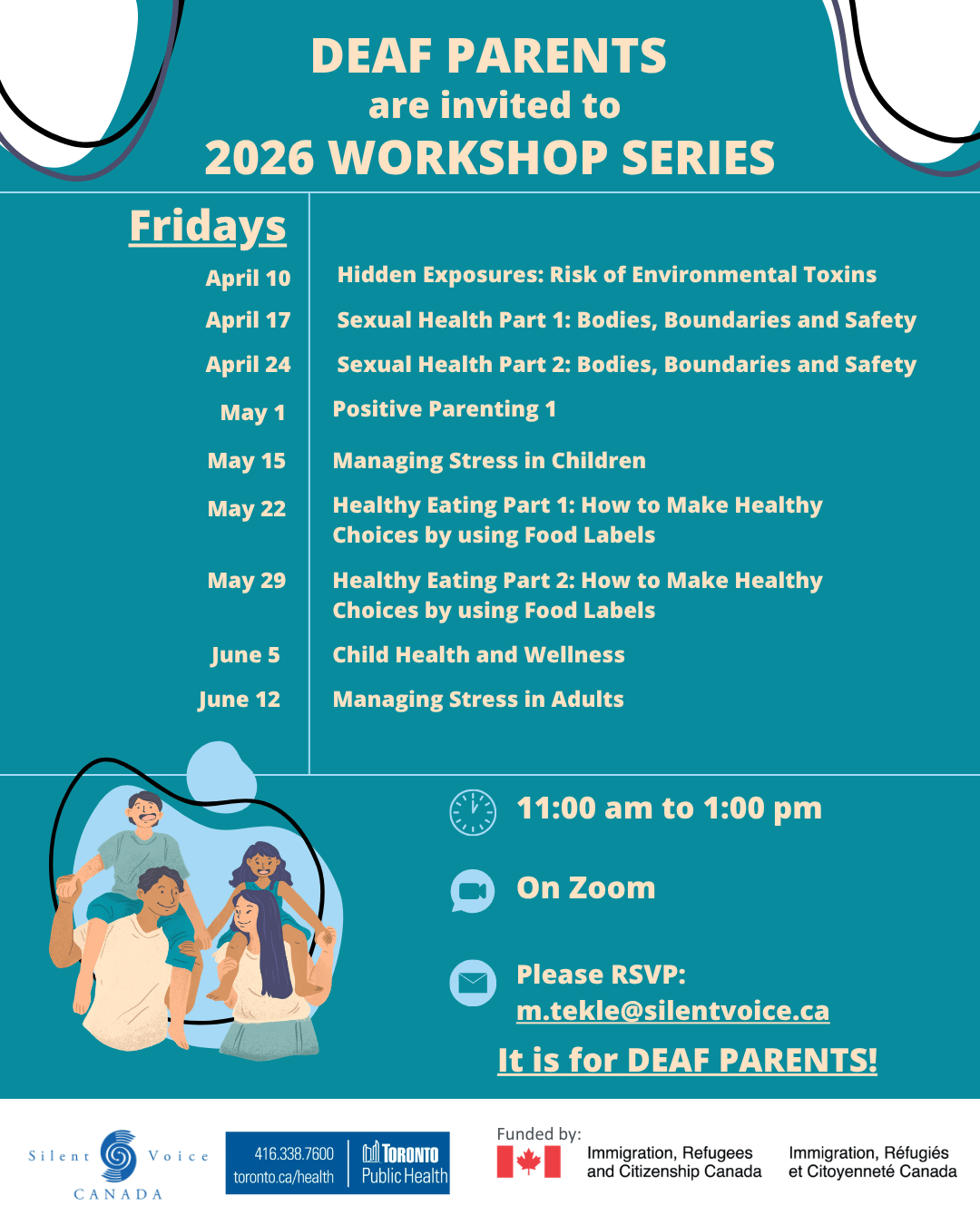 DEAF PARENTS
are invited to
2026 WORKSHOP SERIES

Fridays

| | |
|---|---|
| April 10 | Hidden Exposures: Risk of Environmental Toxins |
| April 17 | Sexual Health Part 1: Bodies, Boundaries and Safety |
| April 24 | Sexual Health Part 2: Bodies, Boundaries and Safety |
| May 1 | Positive Parenting 1 |
| May 15 | Managing Stress in Children |
| May 22 | Healthy Eating Part 1: How to Make Healthy Choices by using Food Labels |
| May 29 | Healthy Eating Part 2: How to Make Healthy Choices by using Food Labels |
| June 5 | Child Health and Wellness |
| June 12 | Managing Stress in Adults |

11:00 am to 1:00 pm

On Zoom

Please RSVP: m.tekle@silentvoice.ca

It is for DEAF PARENTS!

Silent Voice CANADA

416.338.7600 toronto.ca/health TORONTO Public Health

Funded by:
Immigration, Refugees and Citizenship Canada
Immigration, Réfugiés et Citoyenneté Canada